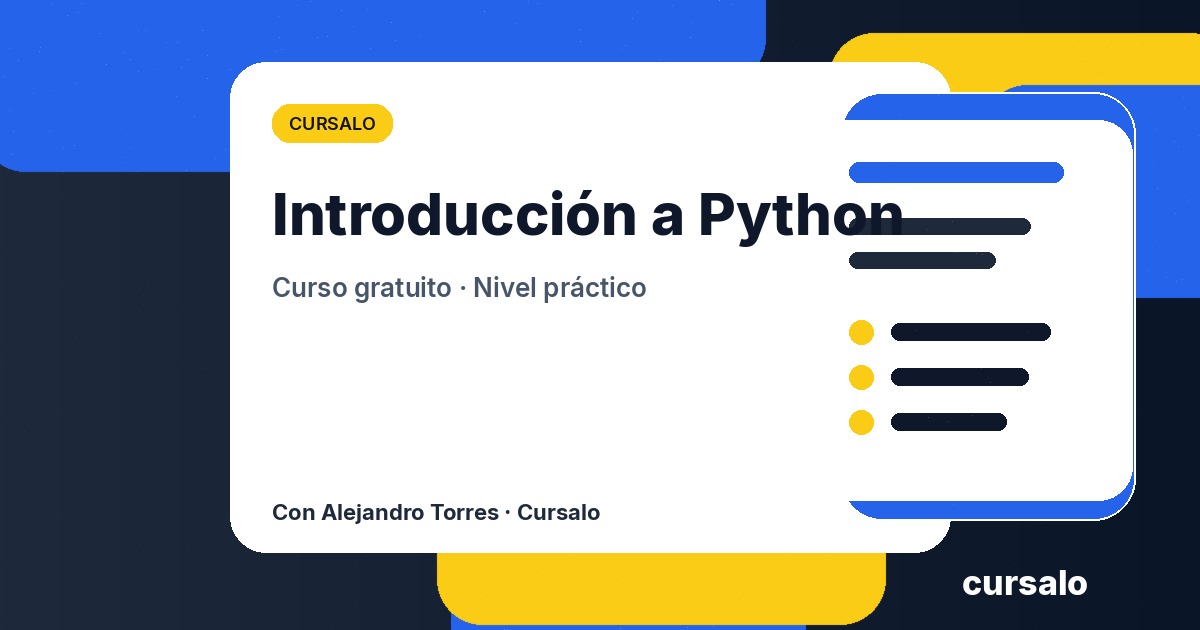 CURSALO

Introducción a Python

Curso gratuito · Nivel práctico

Con Alejandro Torres · Cursalo

cursalo